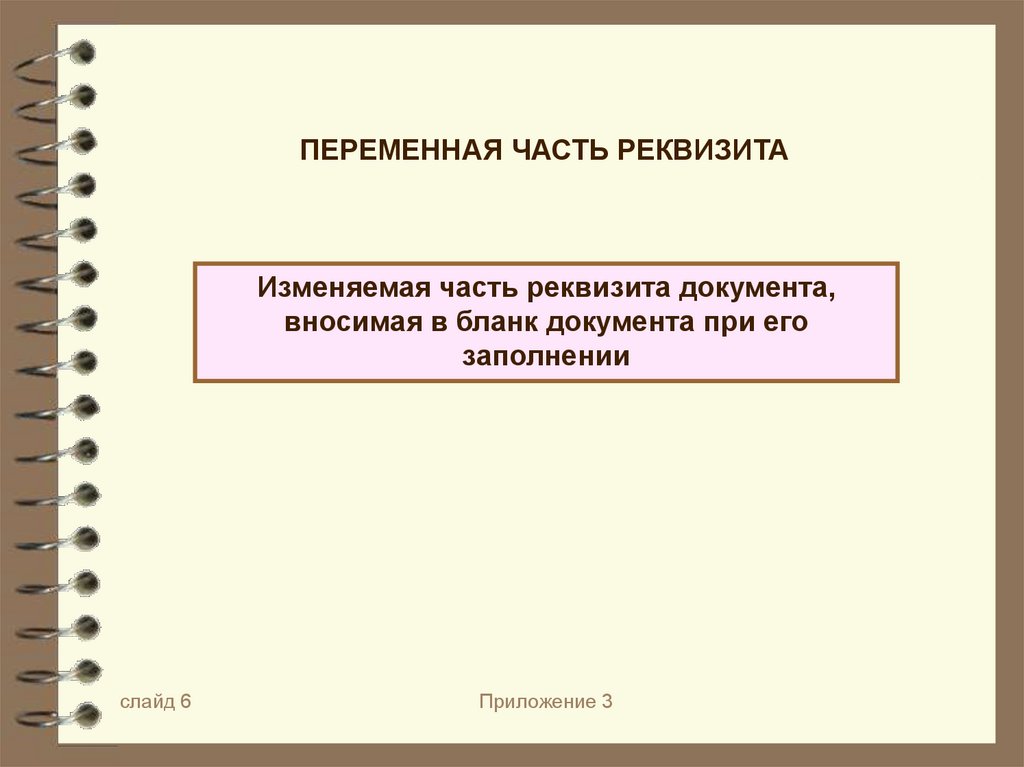 ПЕРЕМЕННАЯ ЧАСТЬ РЕКВИЗИТА

Изменяемая часть реквизита документа, вносимая в бланк документа при его заполнении

слайд 6

Приложение 3